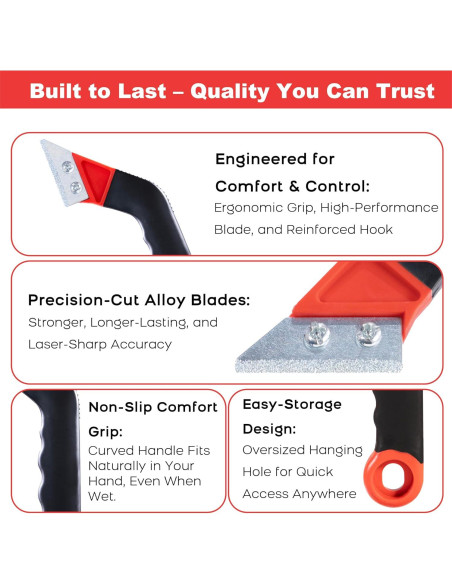 Built to Last – Quality You Can Trust

Engineered for Comfort & Control:
Ergonomic Grip, High-Performance Blade, and Reinforced Hook

Precision-Cut Alloy Blades:
Stronger, Longer-Lasting, and Laser-Sharp Accuracy

Non-Slip Comfort Grip:
Curved Handle Fits Naturally in Your Hand, Even When Wet.

Easy-Storage Design:
Oversized Hanging Hole for Quick Access Anywhere